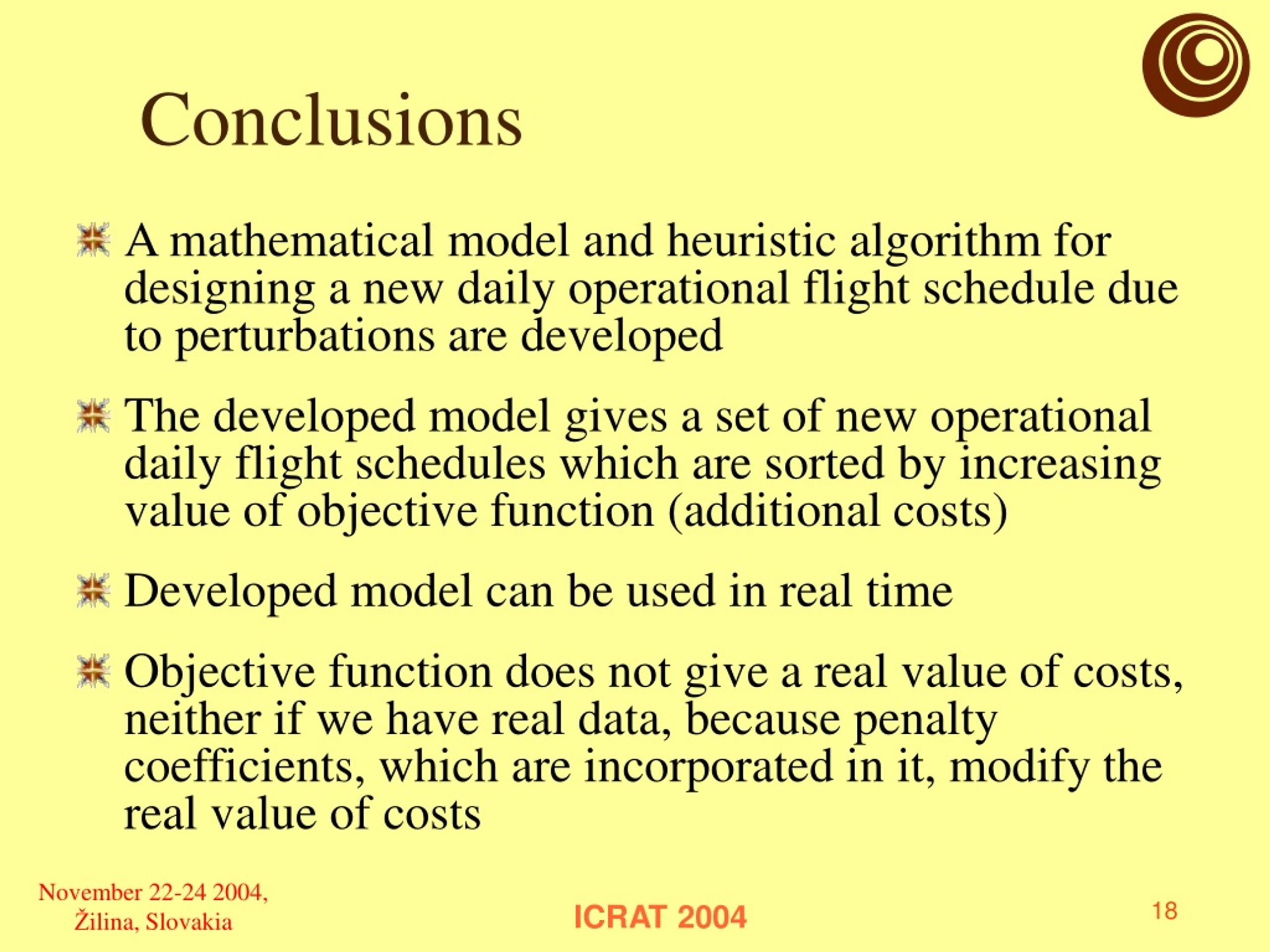 Conclusions

A mathematical model and heuristic algorithm for designing a new daily operational flight schedule due to perturbations are developed

The developed model gives a set of new operational daily flight schedules which are sorted by increasing value of objective function (additional costs)

Developed model can be used in real time

Objective function does not give a real value of costs, neither if we have real data, because penalty coefficients, which are incorporated in it, modify the real value of costs

November 22-24 2004, Žilina, Slovakia

ICRAT 2004

18